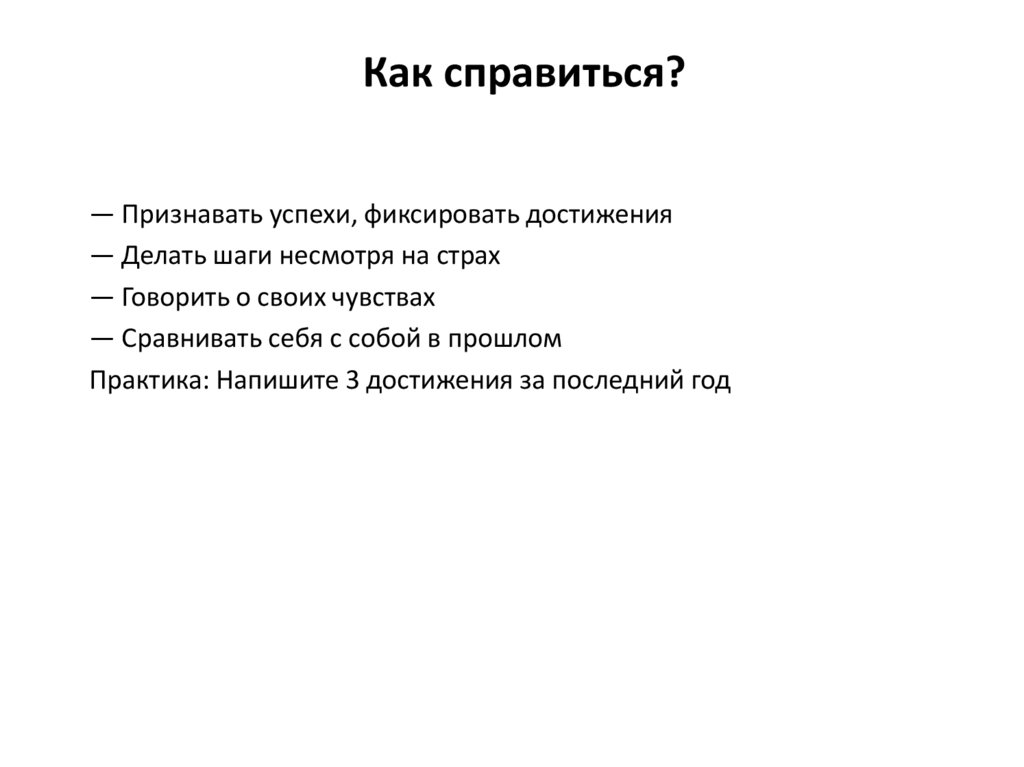 Как справиться?

— Признавать успехи, фиксировать достижения

— Делать шаги несмотря на страх

— Говорить о своих чувствах

— Сравнивать себя с собой в прошлом

Практика: Напишите 3 достижения за последний год